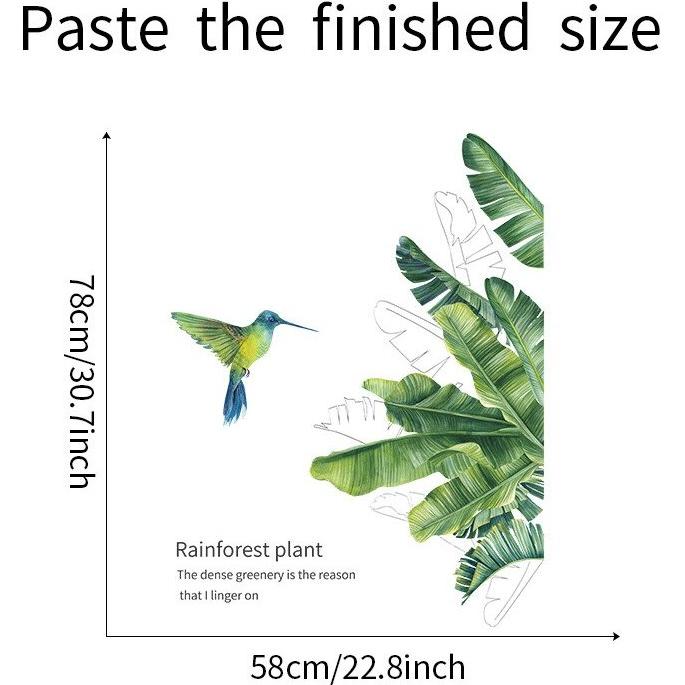 Paste the finished size

78cm/30.7inch

Rainforest plant
The dense greenery is the reason that I linger on

58cm/22.8inch